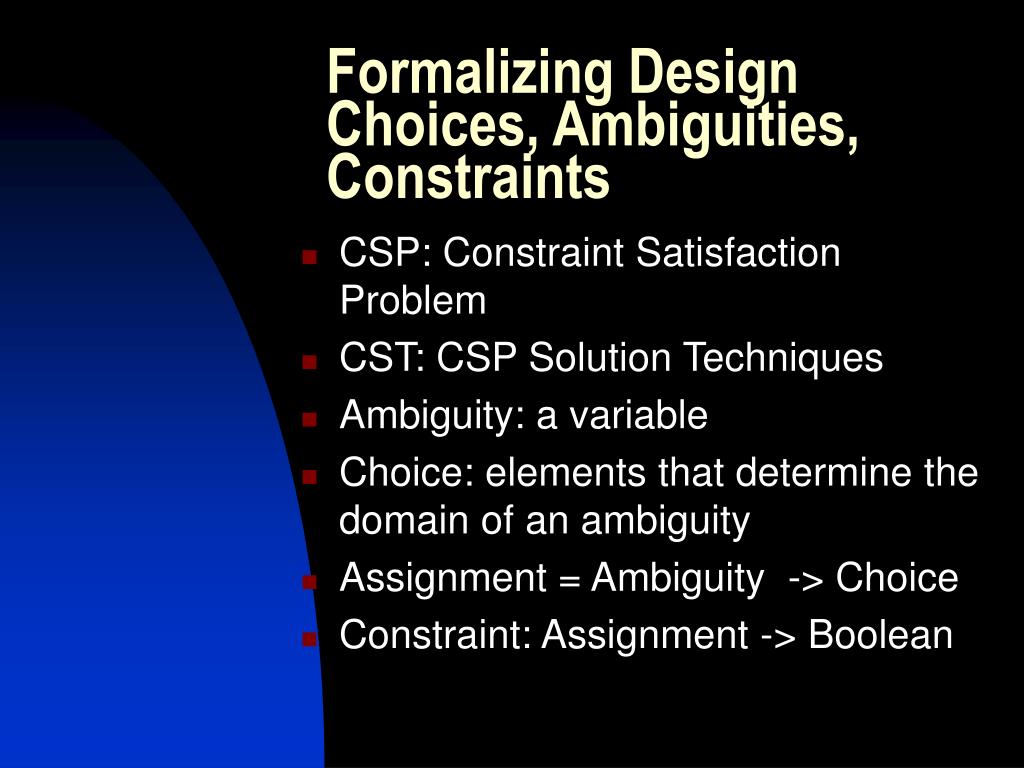 Formalizing Design Choices, Ambiguities, Constraints

- CSP: Constraint Satisfaction Problem
- CST: CSP Solution Techniques
- Ambiguity: a variable
- Choice: elements that determine the domain of an ambiguity
- Assignment = Ambiguity -> Choice
- Constraint: Assignment -> Boolean